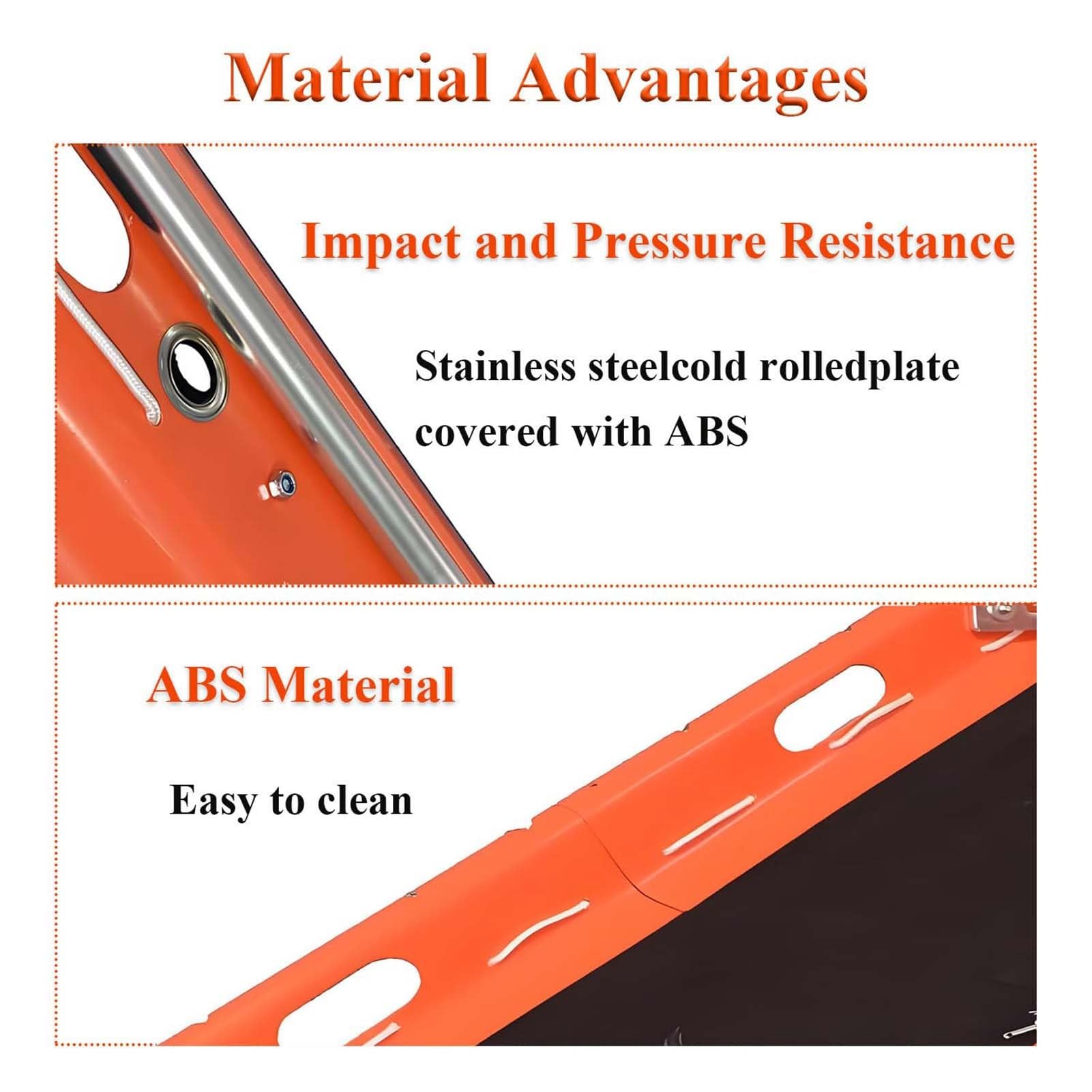 Material Advantages

Impact and Pressure Resistance

Stainless steelcold rolledplate covered with ABS

ABS Material

Easy to clean